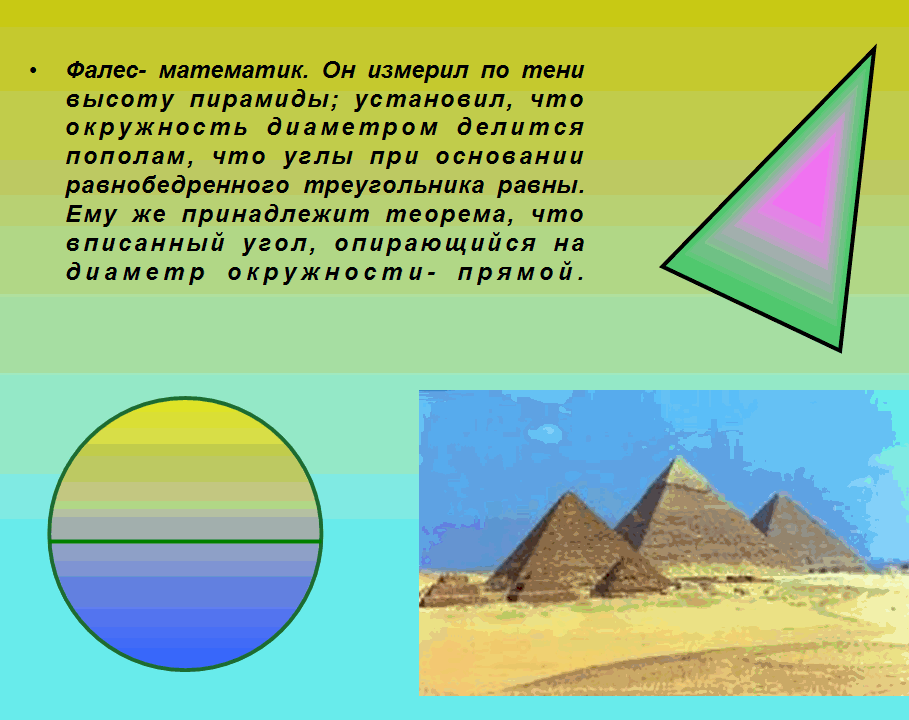 • Фалес- математик. Он измерил по тени высоту пирамиды; установил, что окружность диаметром делится пополам, что углы при основании равнобедренного треугольника равны. Ему же принадлежит теорема, что вписанный угол, опирающийся на диаметр окружности- прямой.